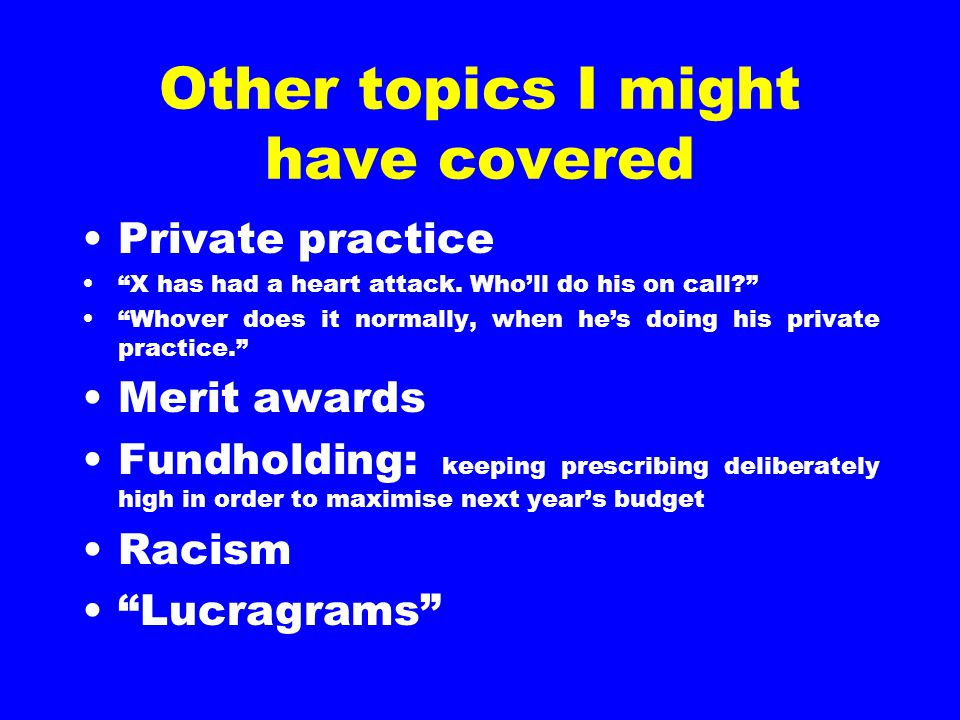 Other topics I might have covered

• Private practice
• “X has had a heart attack. Who’ll do his on call?”
• “Whover does it normally, when he’s doing his private practice.”
• Merit awards
• Fundholding: keeping prescribing deliberately high in order to maximise next year’s budget
• Racism
• “Lucragrams”